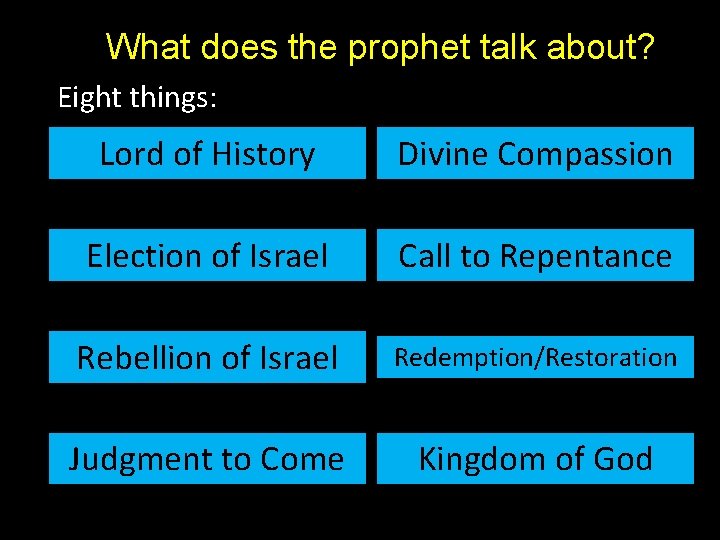 What does the prophet talk about?

Eight things:

Lord of History

Election of Israel

Rebellion of Israel

Judgment to Come

Divine Compassion

Call to Repentance

Redemption/Restoration

Kingdom of God